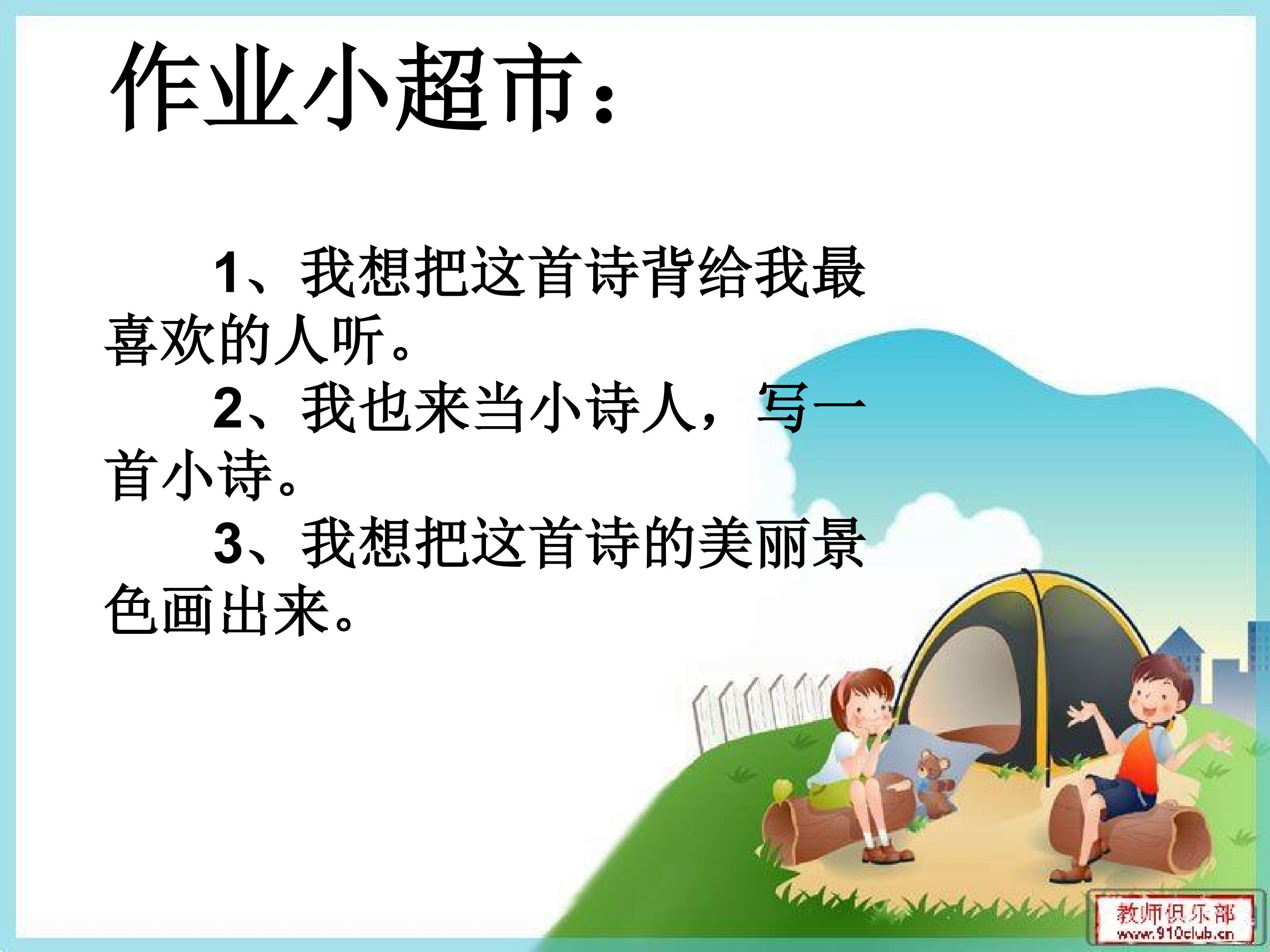 作业小超市：

1、我想把这首诗背给我最喜欢的人听。

2、我也来当小诗人，写一首小诗。

3、我想把这首诗的美丽景色画出来。

教师俱乐部
www.910club.cn